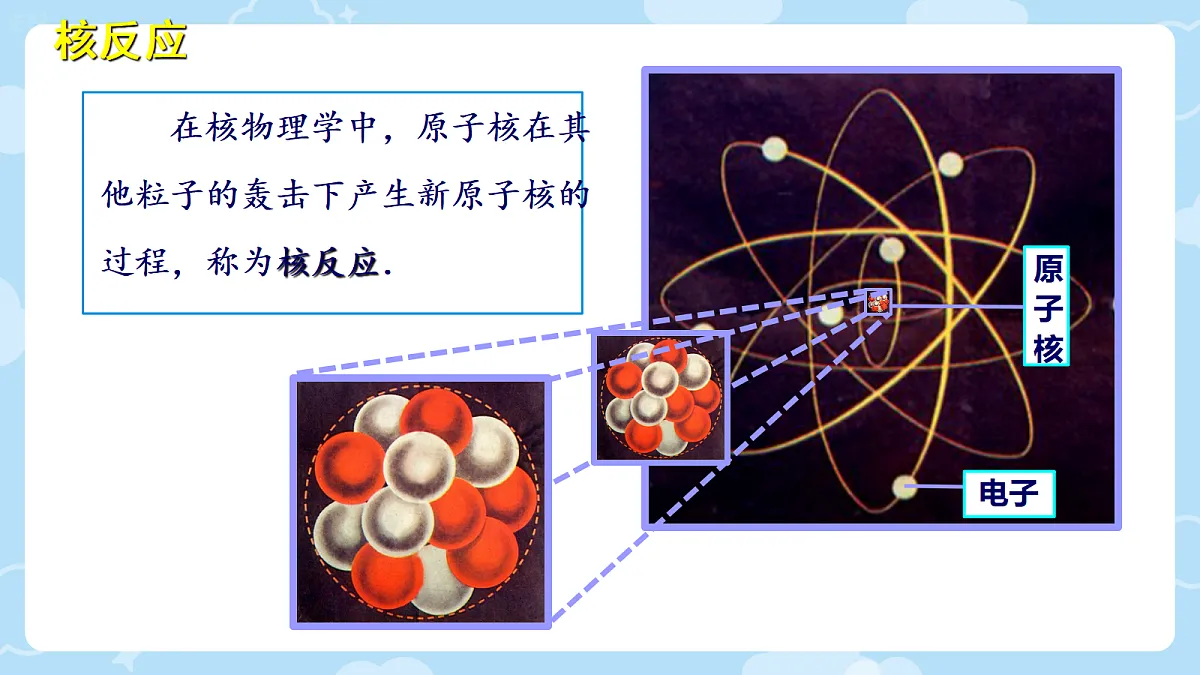 核反应

在核物理学中，原子核在其他粒子的轰击下产生新原子核的过程，称为核反应.

原子核

电子